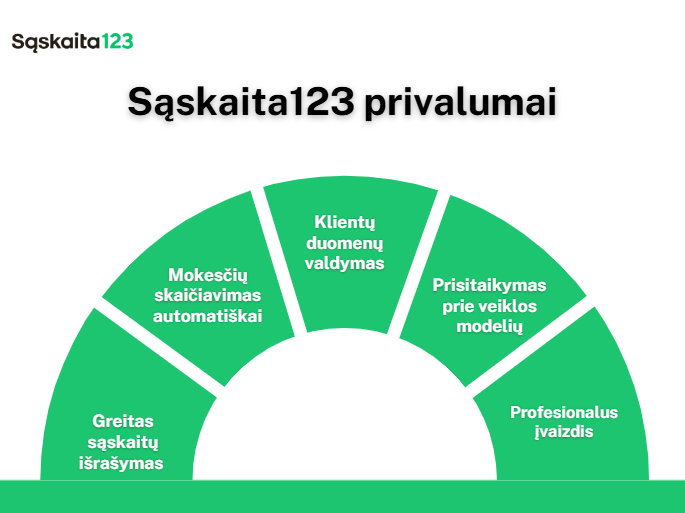 Sąskaita123

Sąskaita123 privalumai

Greitas sąskaitų išrašymas

Mokesčių skaičiavimas automatiškai

Klientų duomenų valdymas

Prisitaikymas prie veiklos modelių

Profesionalus įvaizdis